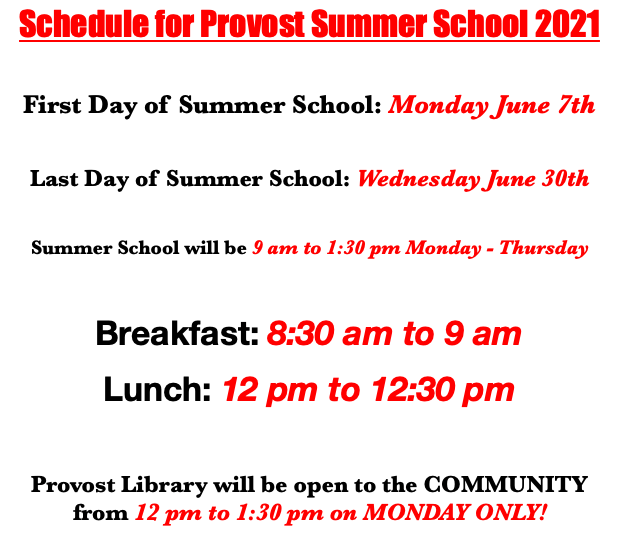 Schedule for Provost Summer School 2021

First Day of Summer School: Monday June 7th

Last Day of Summer School: Wednesday June 30th

Summer School will be 9 am to 1:30 pm Monday - Thursday

Breakfast: 8:30 am to 9 am

Lunch: 12 pm to 12:30 pm

Provost Library will be open to the COMMUNITY from 12 pm to 1:30 pm on MONDAY ONLY!